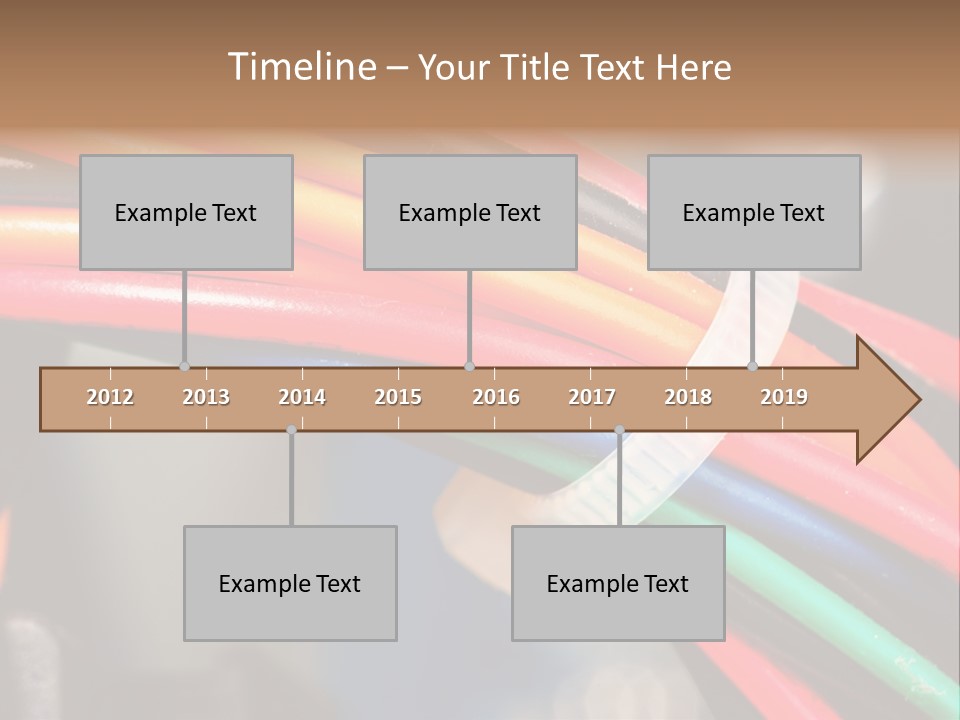 Timeline – Your Title Text Here

Example Text

Example Text

Example Text

2012 2013 2014 2015 2016 2017 2018 2019

Example Text

Example Text